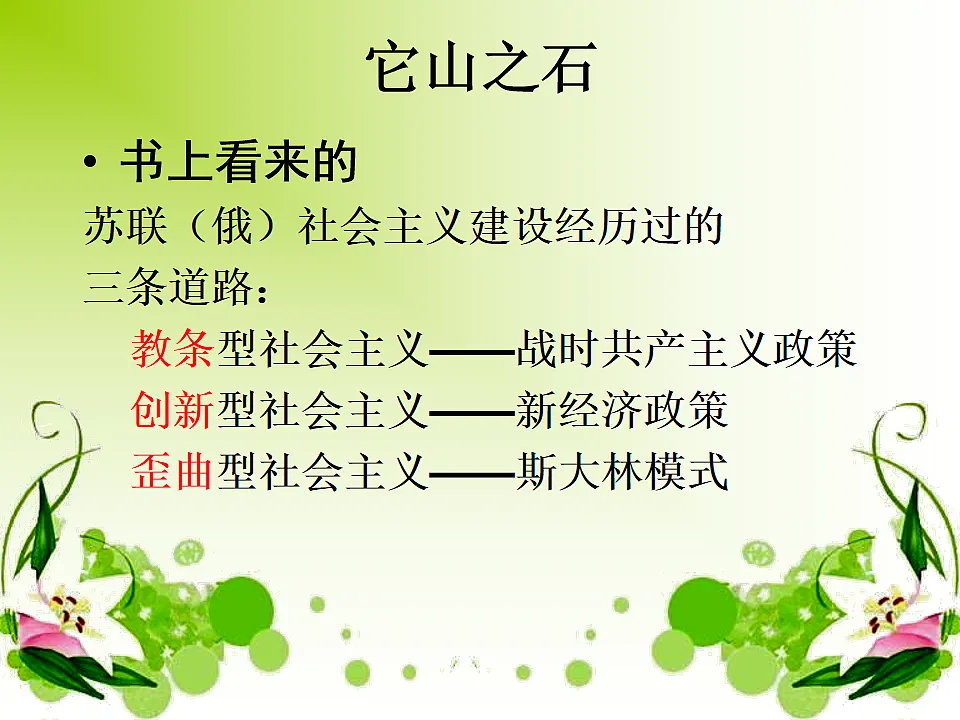 它山之石

• 书上看来的

苏联（俄）社会主义建设经历过的三条道路：

教条型社会主义——战时共产主义政策

创新型社会主义——新经济政策

歪曲型社会主义——斯大林模式